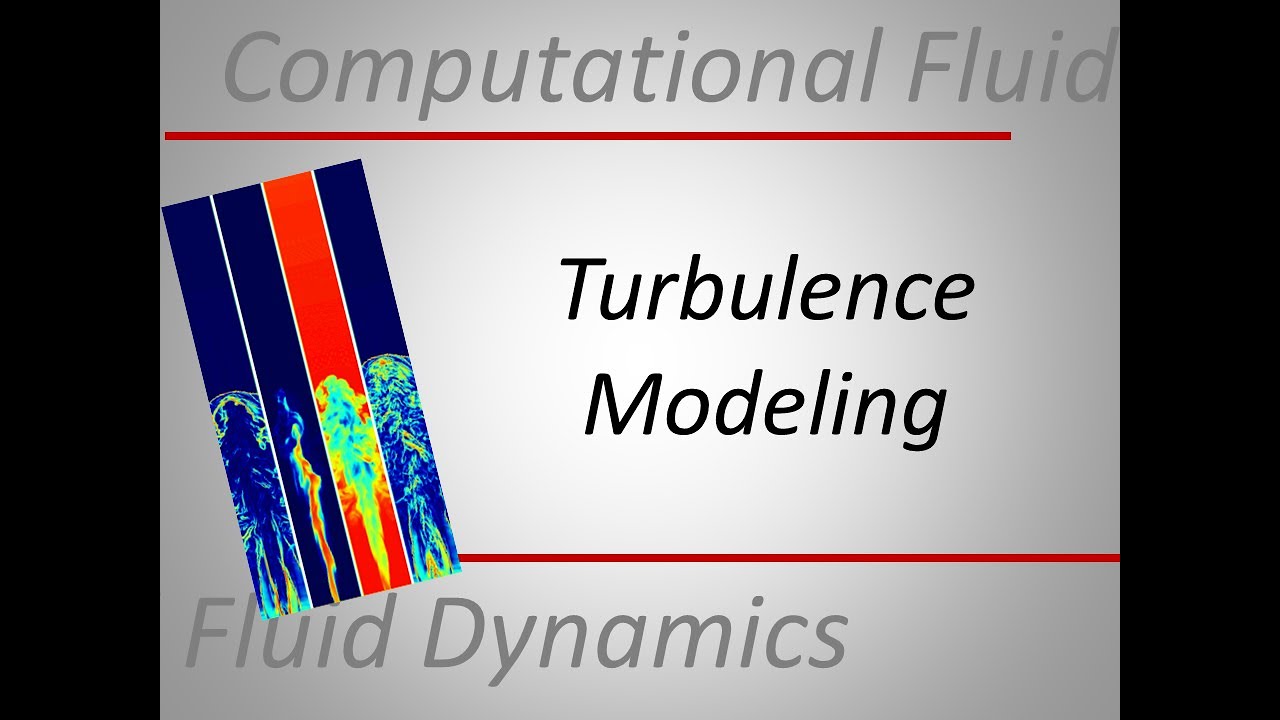 Computational Fluid

Turbulence Modeling

Fluid Dynamics